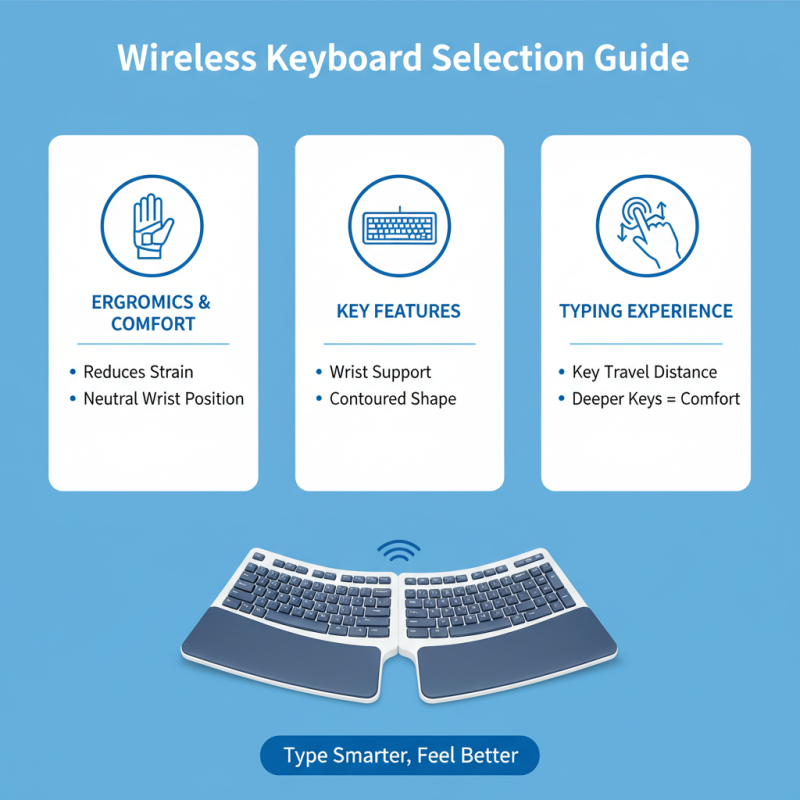 Wireless Keyboard Selection Guide

ERGROMICS & COMFORT

• Reduces Strain
• Neutral Wrist Position

KEY FEATURES

• Wrist Support
• Contoured Shape

TYPING EXPERIENCE

• Key Travel Distance
• Deeper Keys = Comfort

Type Smarter, Feel Better